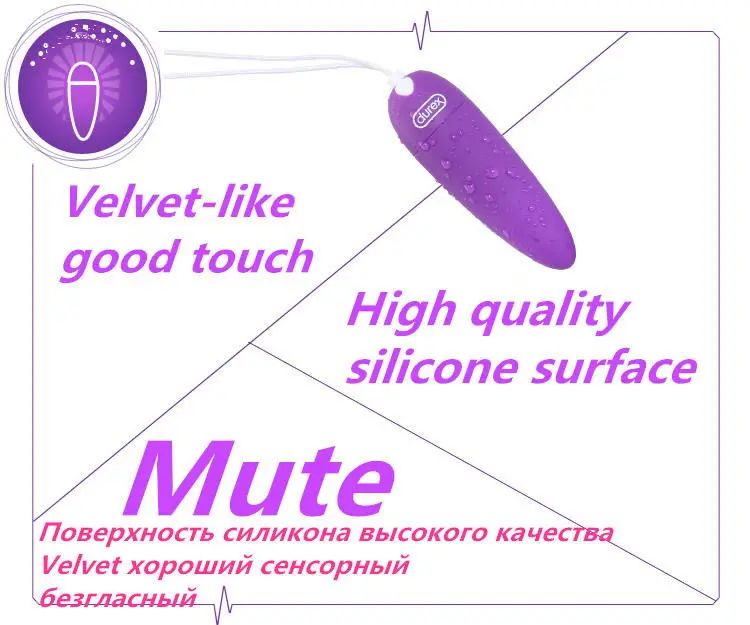 durex

Velvet-like good touch

High quality silicone surface

Mute

Поверхность силикона высокого качества
Velvet хороший сенсорный
безгласный